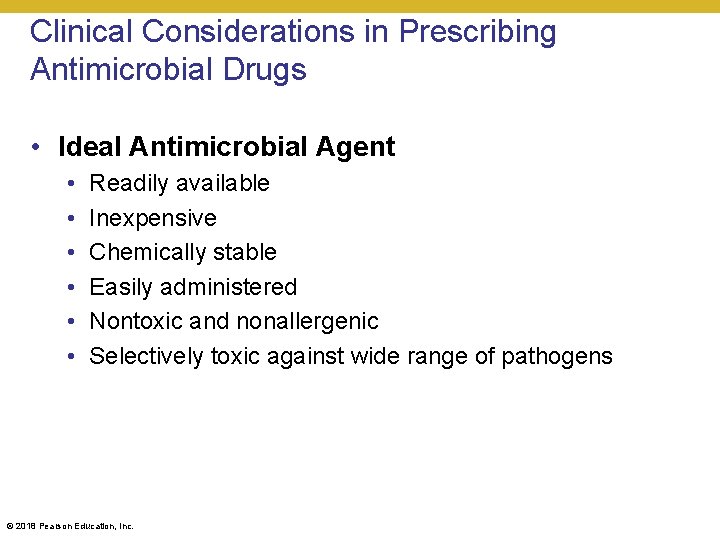 Clinical Considerations in Prescribing Antimicrobial Drugs

• Ideal Antimicrobial Agent
  • Readily available
  • Inexpensive
  • Chemically stable
  • Easily administered
  • Nontoxic and nonallergenic
  • Selectively toxic against wide range of pathogens

© 2018 Pearson Education, Inc.